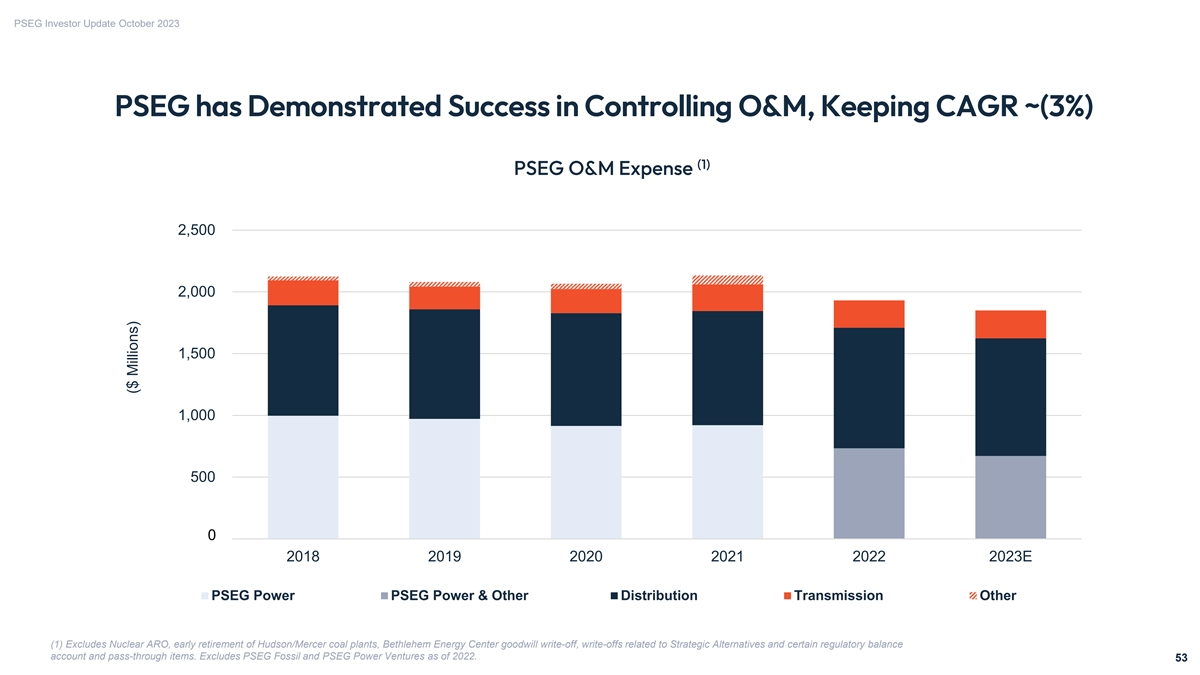 PSEG Investor Update October 2023

PSEG has Demonstrated Success in Controlling O&M, Keeping CAGR ~(3%)

PSEG O&M Expense $^{(1)}$

($ Millions)

2,500
2,000
1,500
1,000
500
0

2018 2019 2020 2021 2022 2023E

PSEG Power PSEG Power & Other Distribution Transmission Other

(1) Excludes Nuclear ARO, early retirement of Hudson/Mercer coal plants, Bethlehem Energy Center goodwill write-off, write-offs related to Strategic Alternatives and certain regulatory balance account and pass-through items. Excludes PSEG Fossil and PSEG Power Ventures as of 2022.

53